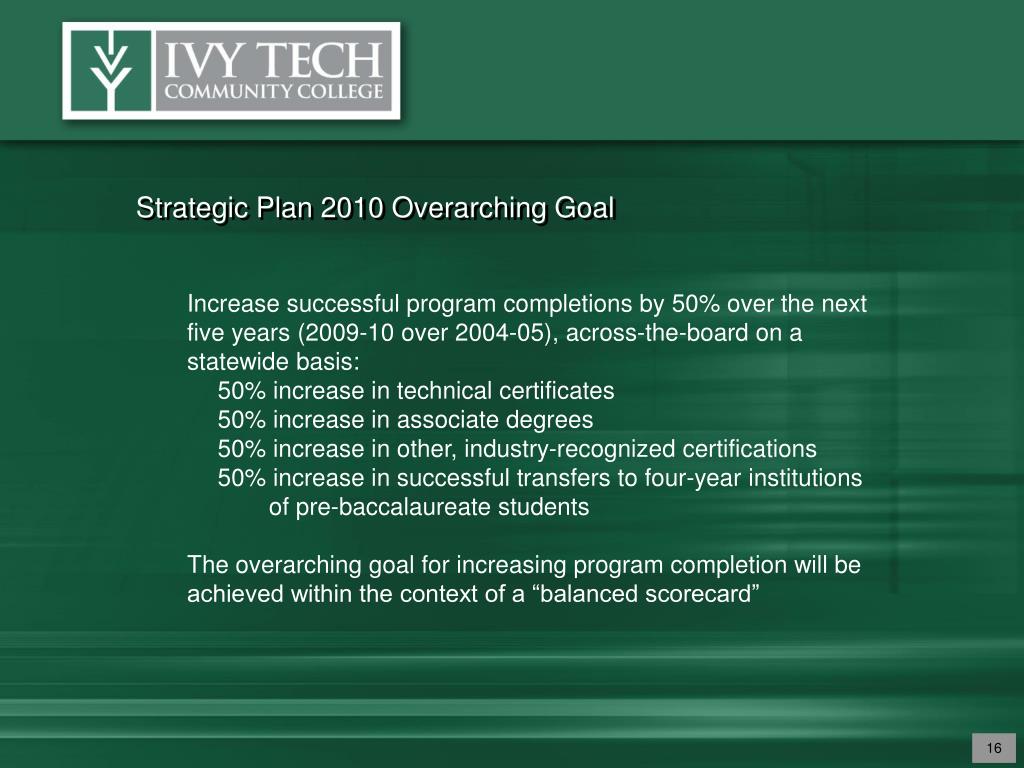 IVY TECH
COMMUNITY COLLEGE

Strategic Plan 2010 Overarching Goal

Increase successful program completions by 50% over the next five years (2009-10 over 2004-05), across-the-board on a statewide basis:
50% increase in technical certificates
50% increase in associate degrees
50% increase in other, industry-recognized certifications
50% increase in successful transfers to four-year institutions of pre-baccalaureate students

The overarching goal for increasing program completion will be achieved within the context of a “balanced scorecard”

16